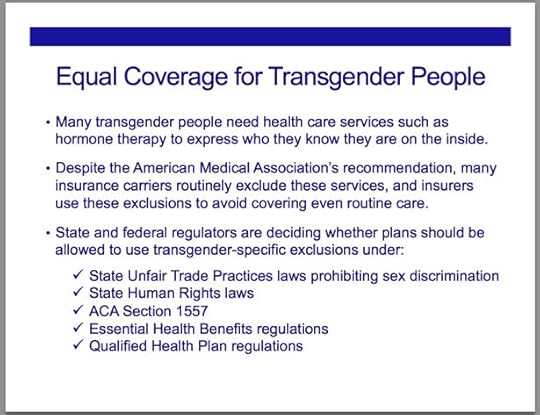 Equal Coverage for Transgender People

• Many transgender people need health care services such as hormone therapy to express who they know they are on the inside.

• Despite the American Medical Association's recommendation, many insurance carriers routinely exclude these services, and insurers use these exclusions to avoid covering even routine care.

• State and federal regulators are deciding whether plans should be allowed to use transgender-specific exclusions under:

✓ State Unfair Trade Practices laws prohibiting sex discrimination
✓ State Human Rights laws
✓ ACA Section 1557
✓ Essential Health Benefits regulations
✓ Qualified Health Plan regulations